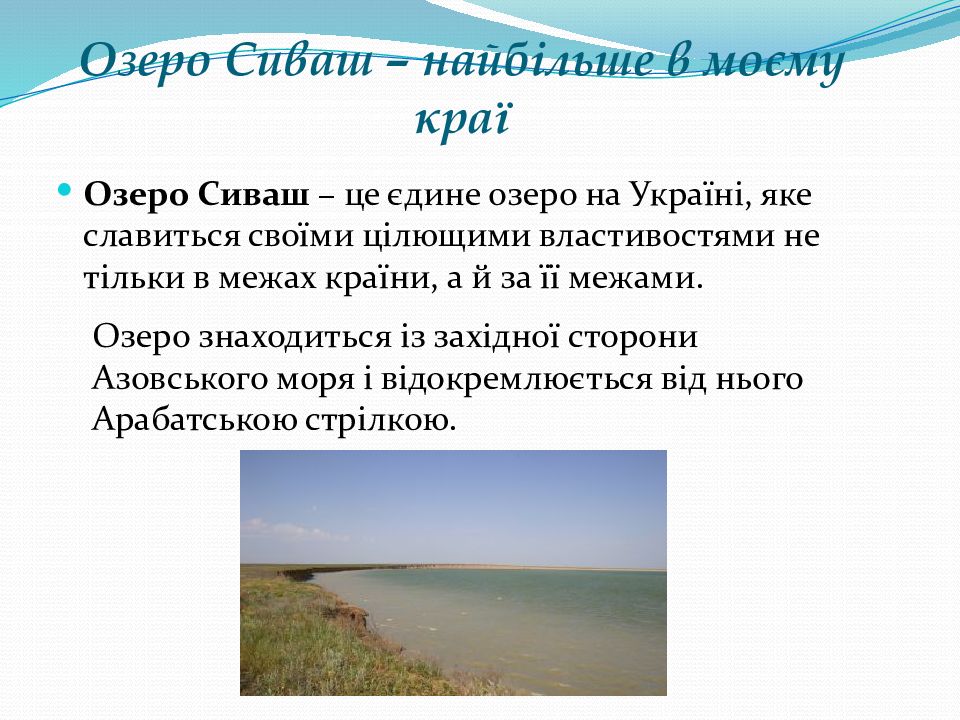 Озеро Сиваш – найбільше в моєму краї

Озеро Сиваш – це єдине озеро на Україні, яке славиться своїми цілющими властивостями не тільки в межах країни, а й за її межами.

Озеро знаходиться із західної сторони Азовського моря і відокремлюється від нього Арабатською стрілкою.